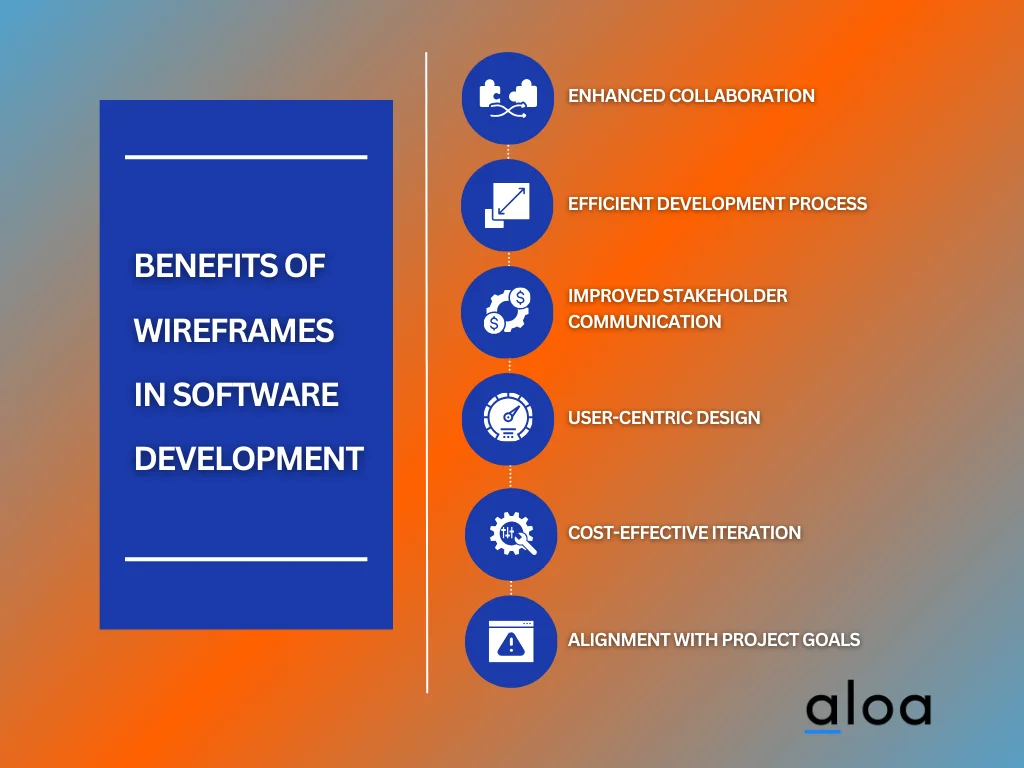 BENEFITS OF WIREFRAMES IN SOFTWARE DEVELOPMENT

ENHANCED COLLABORATION

EFFICIENT DEVELOPMENT PROCESS

IMPROVED STAKEHOLDER COMMUNICATION

USER-CENTRIC DESIGN

COST-EFFECTIVE ITERATION

ALIGNMENT WITH PROJECT GOALS

aloa